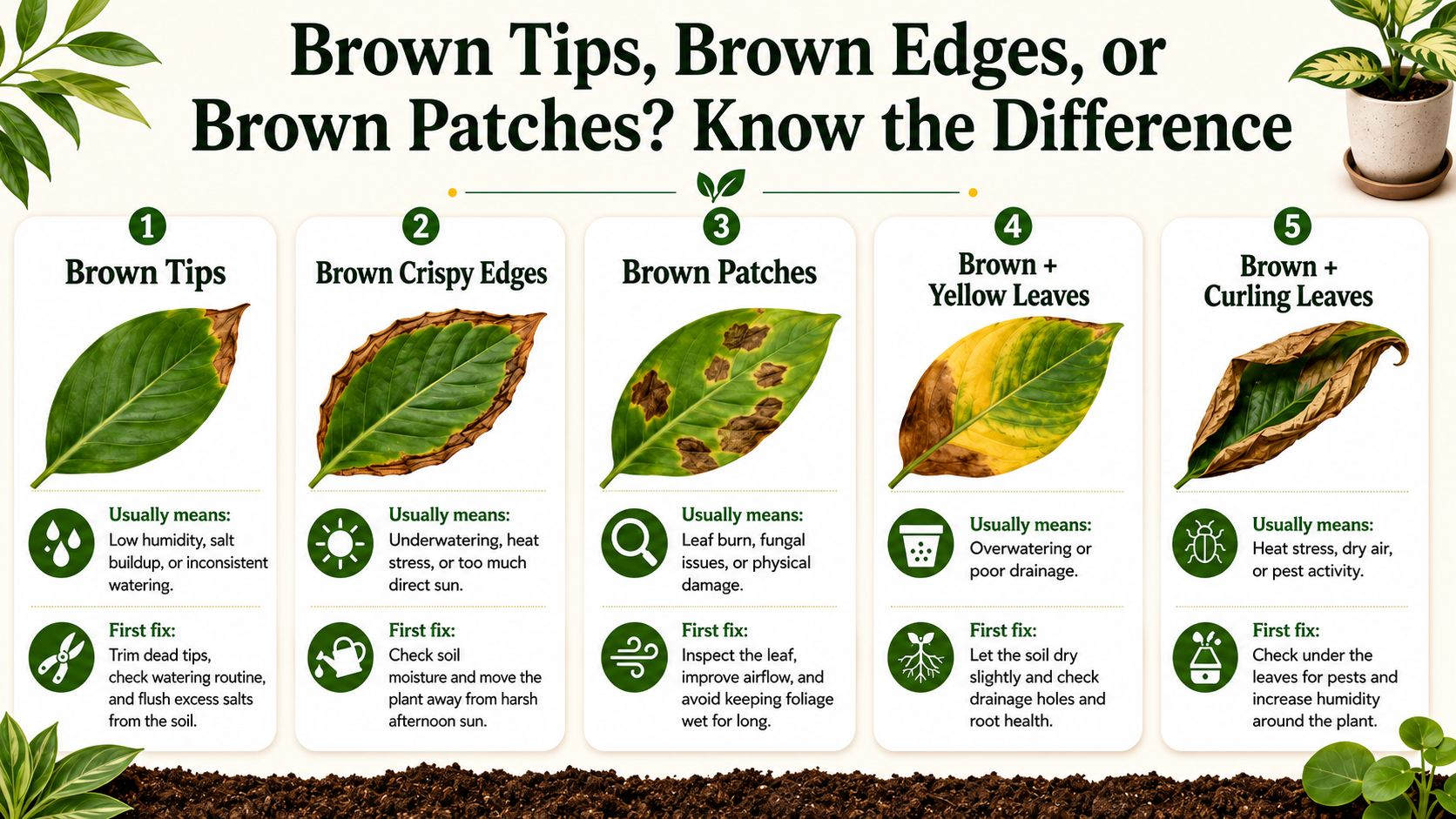 Brown Tips, Brown Edges, or Brown Patches? Know the Difference

1
Brown Tips

Usually means:
Low humidity, salt buildup, or inconsistent watering.

First fix:
Trim dead tips, check watering routine, and flush excess salts from the soil.

2
Brown Crispy Edges

Usually means:
Underwatering, heat stress, or too much direct sun.

First fix:
Check soil moisture and move the plant away from harsh afternoon sun.

3
Brown Patches

Usually means:
Leaf burn, fungal issues, or physical damage.

First fix:
Inspect the leaf, improve airflow, and avoid keeping foliage wet for long.

4
Brown + Yellow Leaves

Usually means:
Overwatering or poor drainage.

First fix:
Let the soil dry slightly and check drainage holes and root health.

5
Brown + Curling Leaves

Usually means:
Heat stress, dry air, or pest activity.

First fix:
Check under the leaves for pests and increase humidity around the plant.